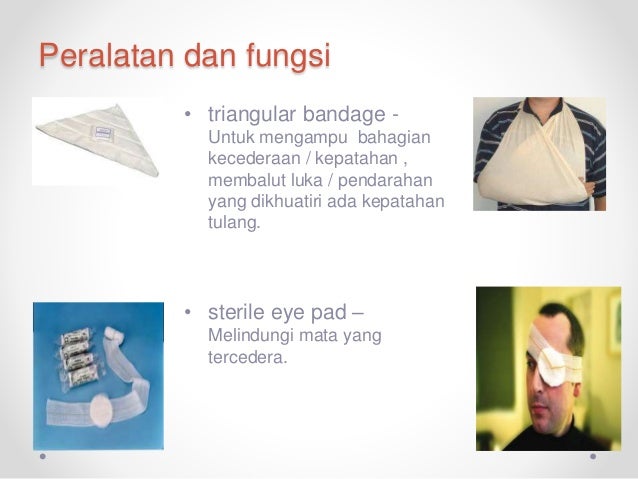 Peralatan dan fungsi

• triangular bandage - Untuk mengampu bahagian kecederaan / kepatahan , membalut luka / pendarahan yang dikhuatiri ada kepatahan tulang.

• sterile eye pad – Melindungi mata yang tercedera.